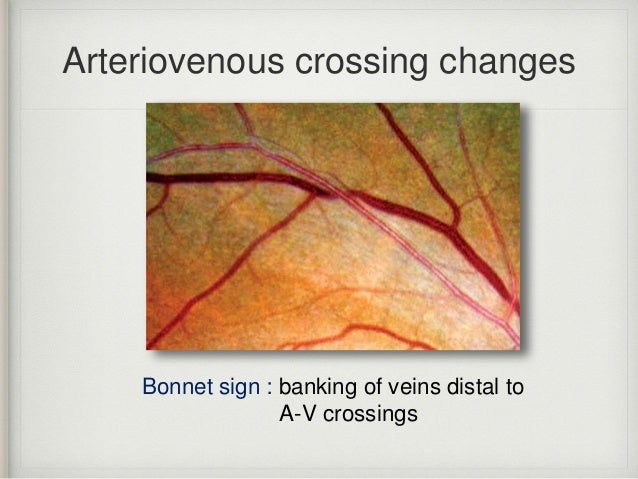 Arteriovenous crossing changes

Bonnet sign : banking of veins distal to A-V crossings